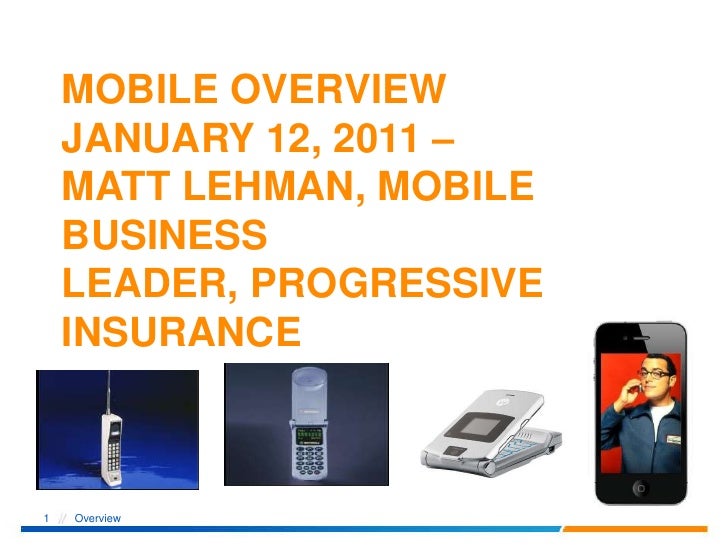 MOBILE OVERVIEW
JANUARY 12, 2011 –
MATT LEHMAN, MOBILE BUSINESS
LEADER, PROGRESSIVE INSURANCE

1 // Overview